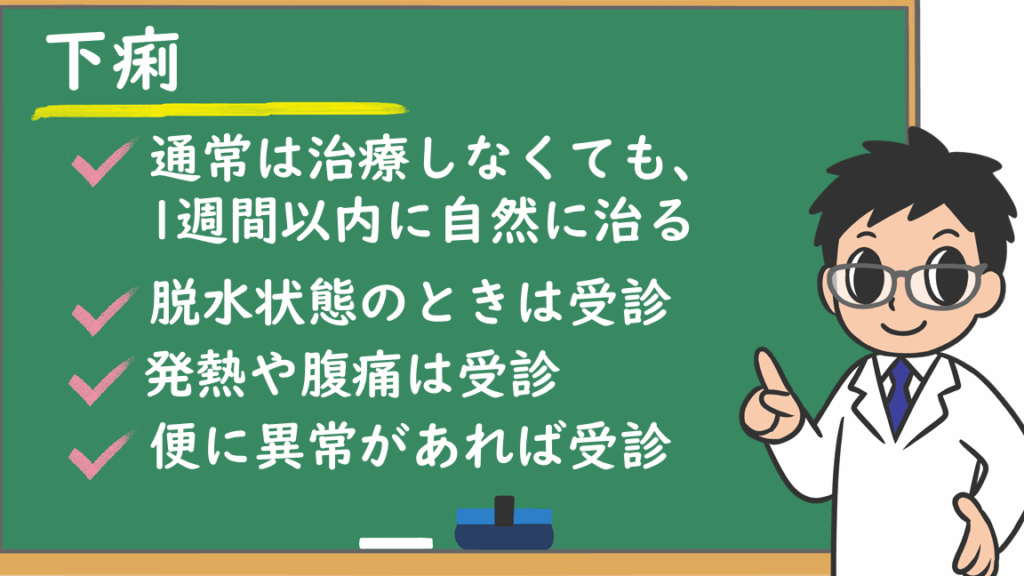 下痢

通常は治療しなくても、1週間以内に自然に治る

脱水状態のときは受診

発熱や腹痛は受診

便に異常があれば受診